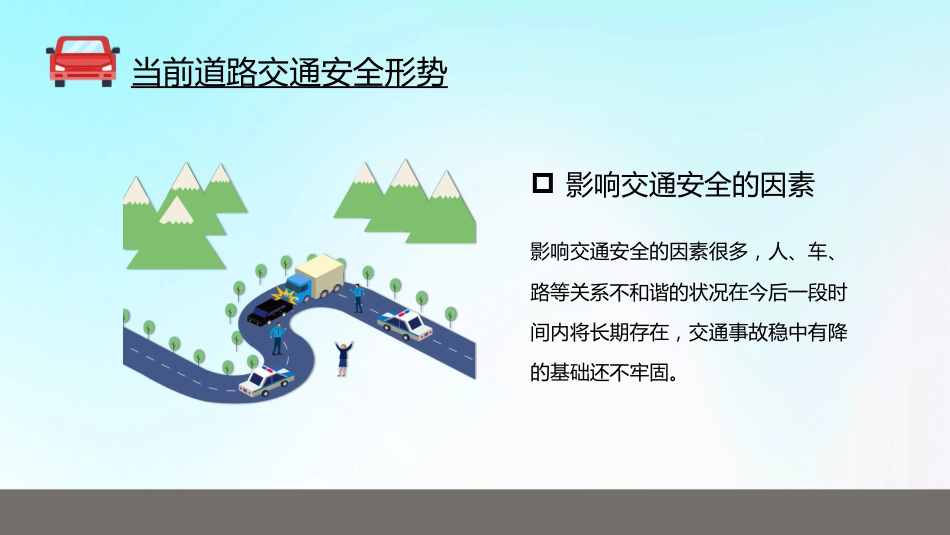 当前道路交通安全形势

影响交通安全的因素

影响交通安全的因素很多，人、车、路等关系不和谐的状况在今后一段时间内将长期存在，交通事故稳中有降的基础还不牢固。